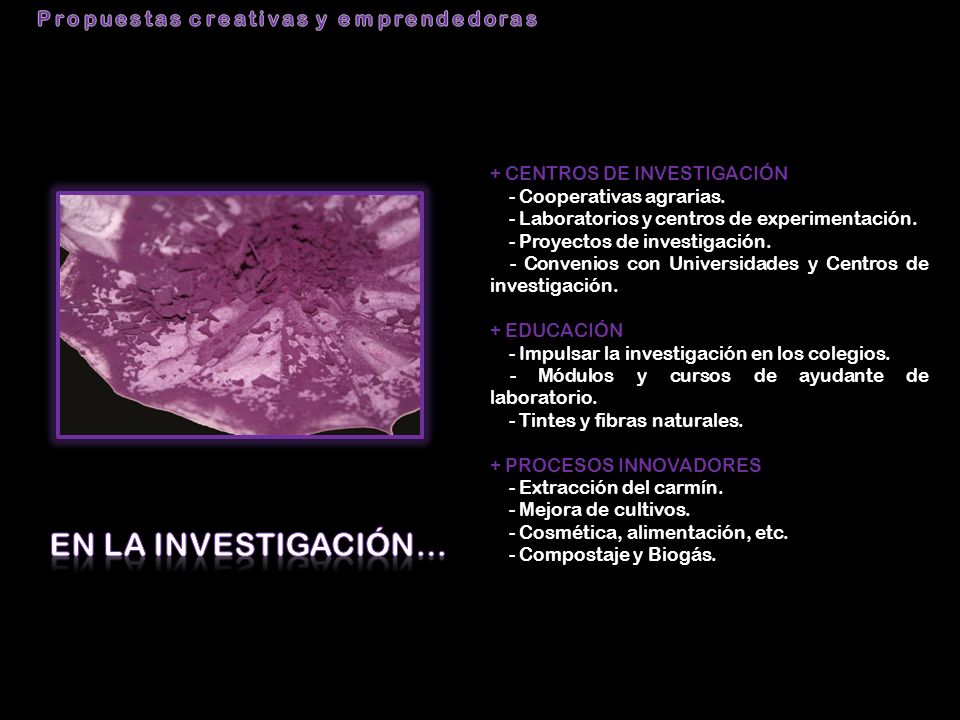 Propuestas creativas y emprendedoras

+ CENTROS DE INVESTIGACIÓN
- Cooperativas agrarias.
- Laboratorios y centros de experimentación.
- Proyectos de investigación.
- Convenios con Universidades y Centros de investigación.

+ EDUCACIÓN
- Impulsar la investigación en los colegios.
- Módulos y cursos de ayudante de laboratorio.
- Tintes y fibras naturales.

+ PROCESOS INNOVADORES
- Extracción del carmín.
- Mejora de cultivos.
- Cosmética, alimentación, etc.
- Compostaje y Biogás.

EN LA INVESTIGACIÓN…